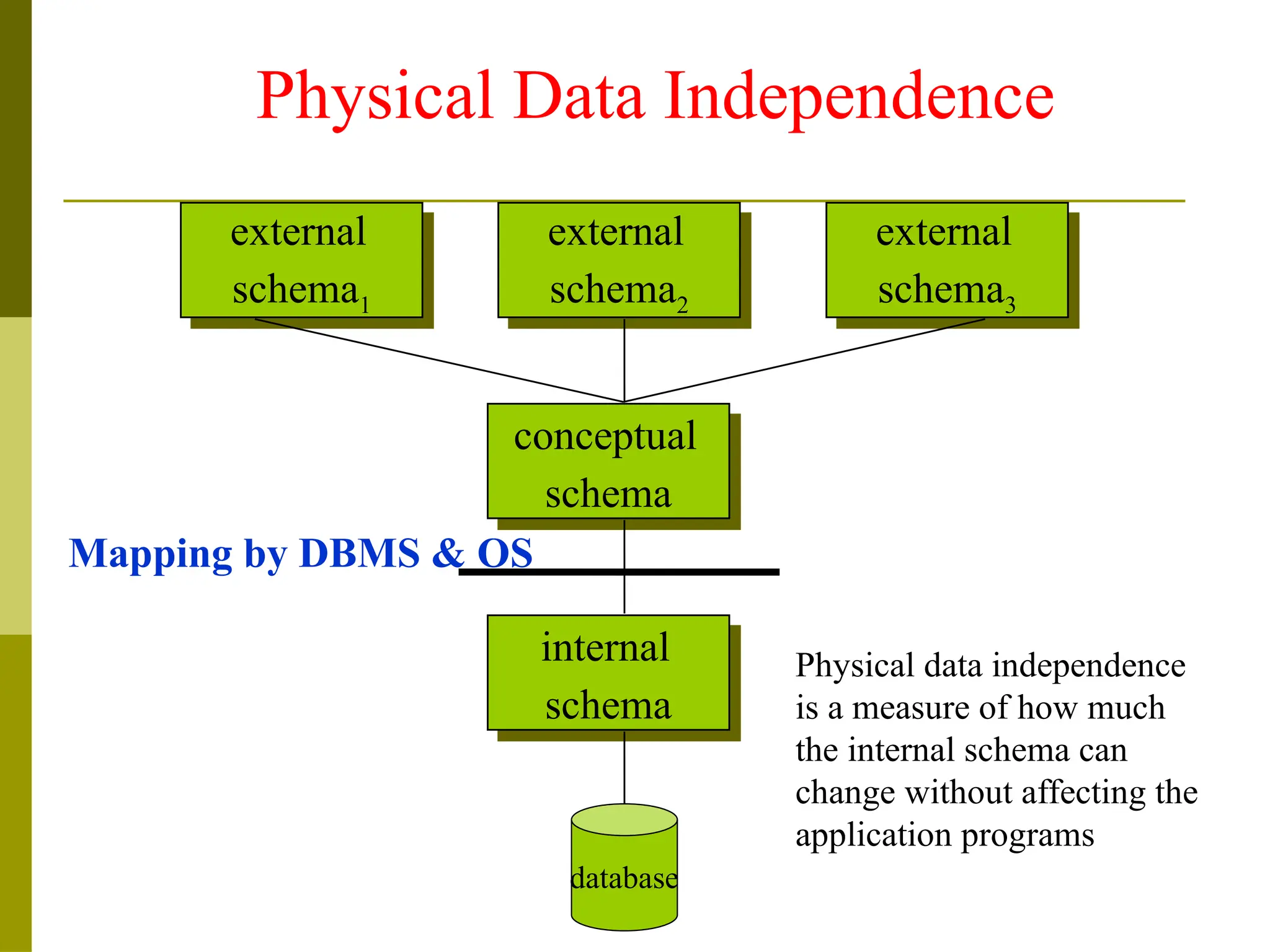 Physical Data Independence

external schema$_1$

external schema$_2$

external schema$_3$

conceptual schema

Mapping by DBMS & OS

internal schema

database

Physical data independence is a measure of how much the internal schema can change without affecting the application programs